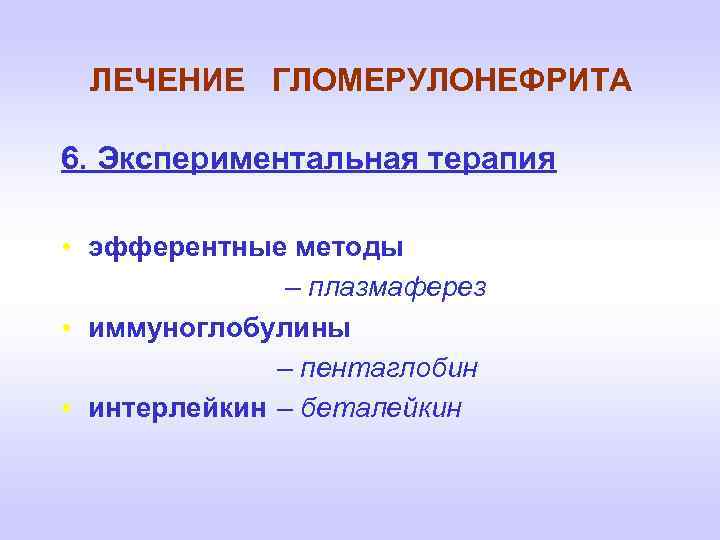 ЛЕЧЕНИЕ ГЛОМЕРУЛОНЕФРИТА

6. Экспериментальная терапия

• эфферентные методы
– плазмаферез
• иммуноглобулины
– пентаглобин
• интерлейкин – беталейкин